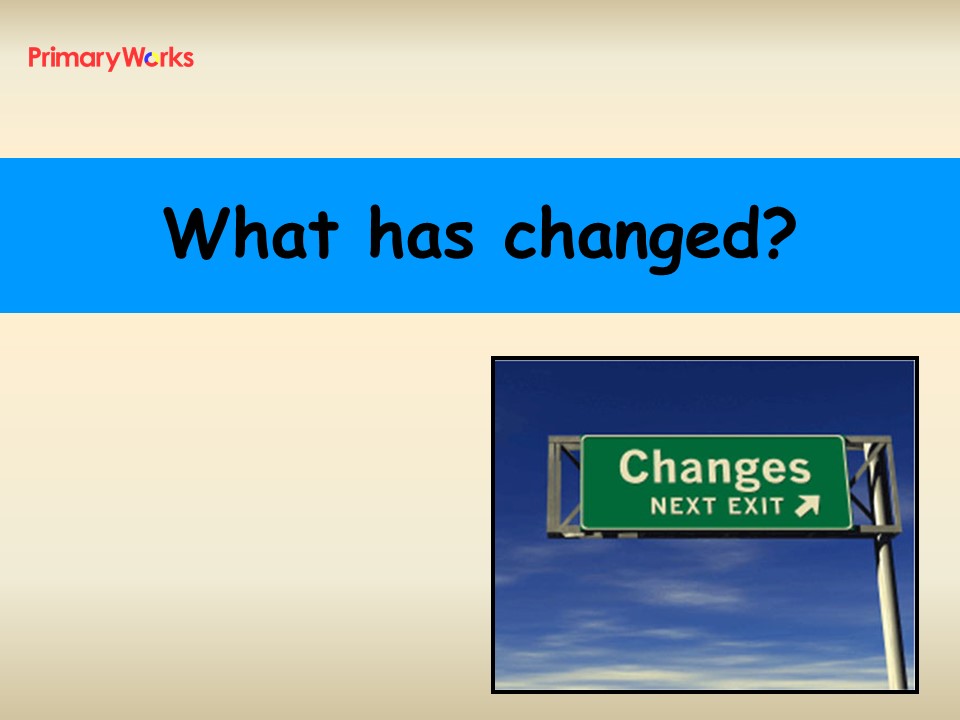 PrimaryWorks

What has changed?

Changes
NEXT EXIT